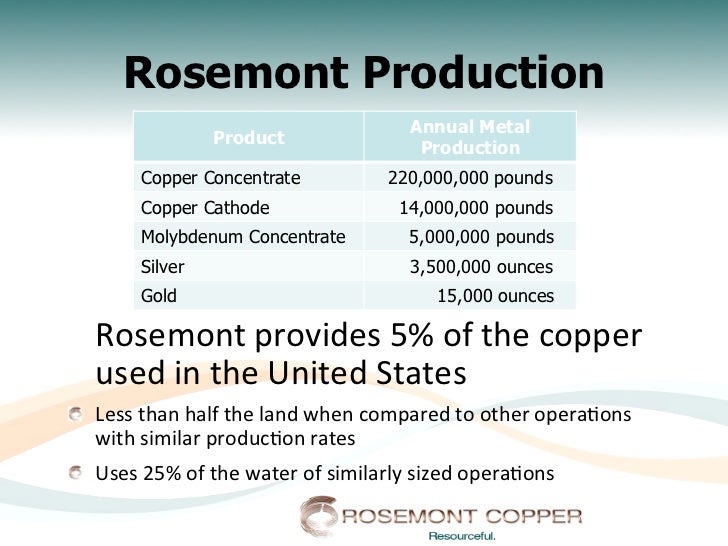 Rosemont Production

| Product | Annual Metal Production |
|---|---|
| Copper Concentrate | 220,000,000 pounds |
| Copper Cathode | 14,000,000 pounds |
| Molybdenum Concentrate | 5,000,000 pounds |
| Silver | 3,500,000 ounces |
| Gold | 15,000 ounces |

Rosemont provides 5% of the copper used in the United States

Less than half the land when compared to other operations with similar production rates

Uses 25% of the water of similarly sized operations

ROSEMONT COPPER
Resourceful.